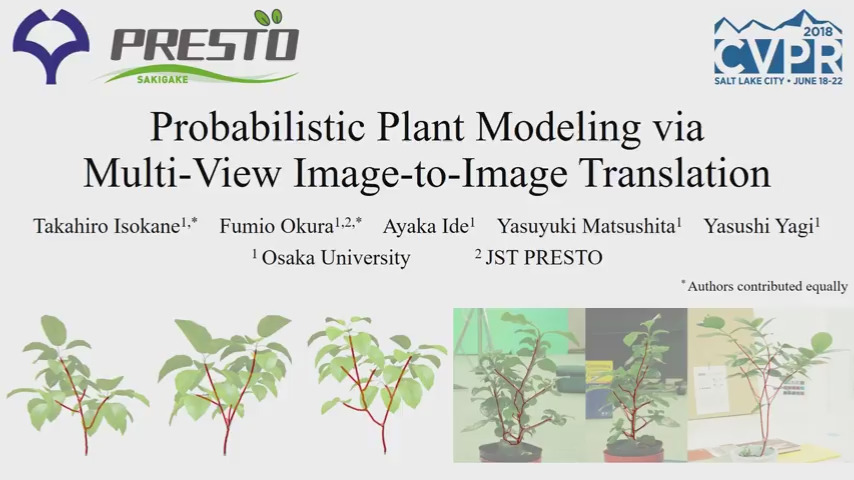 PRESTO
SAKIGAKE

2018
CVPR
SALT LAKE CITY • JUNE 18-22

Probabilistic Plant Modeling via Multi-View Image-to-Image Translation

Takahiro Isokane$^{1,*}$ Fumio Okura$^{1,2,*}$ Ayaka Ide$^{1}$ Yasuyuki Matsushita$^{1}$ Yasushi Yagi$^{1}$

$^{1}$ Osaka University $^{2}$ JST PRESTO

$^{*}$Authors contributed equally